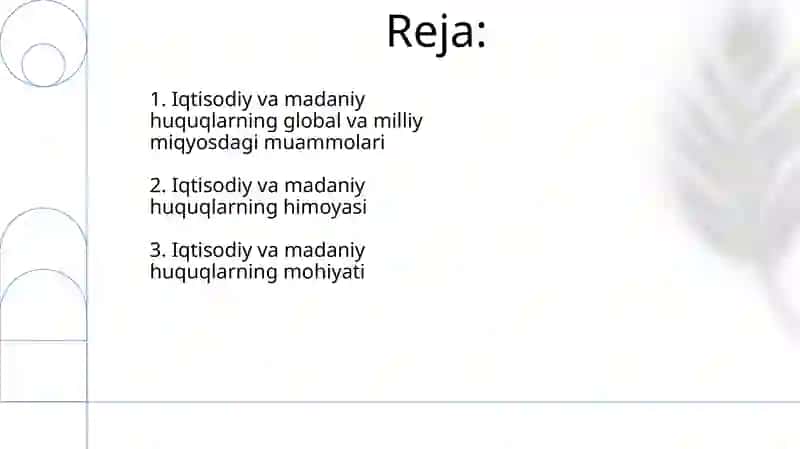 Reja:

1. Iqtisodiy va madaniy huquqlarning global va milliy miqyosdagi muammolari

2. Iqtisodiy va madaniy huquqlarning himoyasi

3. Iqtisodiy va madaniy huquqlarning mohiyati